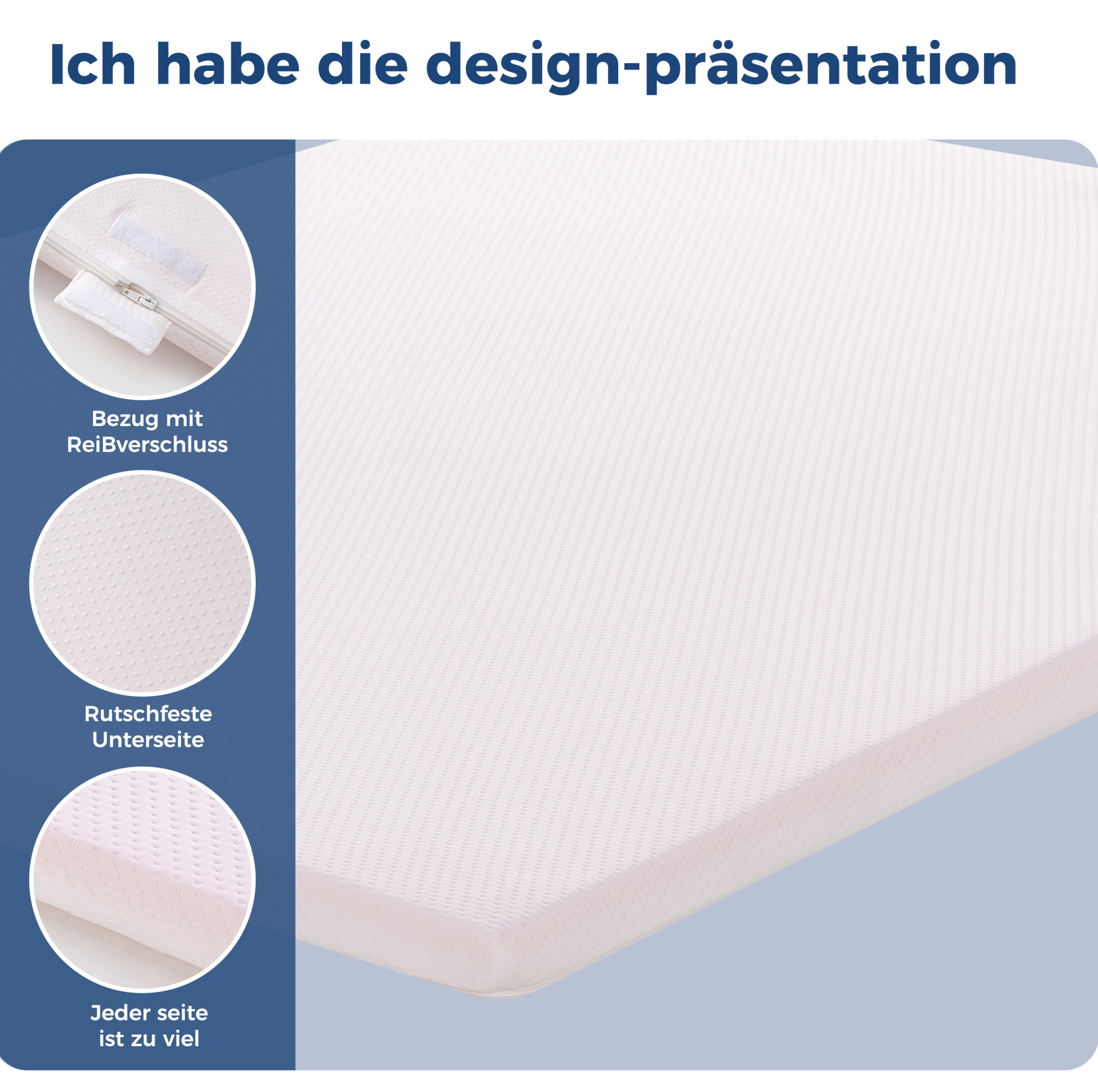 Ich habe die design-präsentation

Bezug mit
ReiBverschluss

Rutschfeste
Unterseite

Jeder seite
ist zu viel